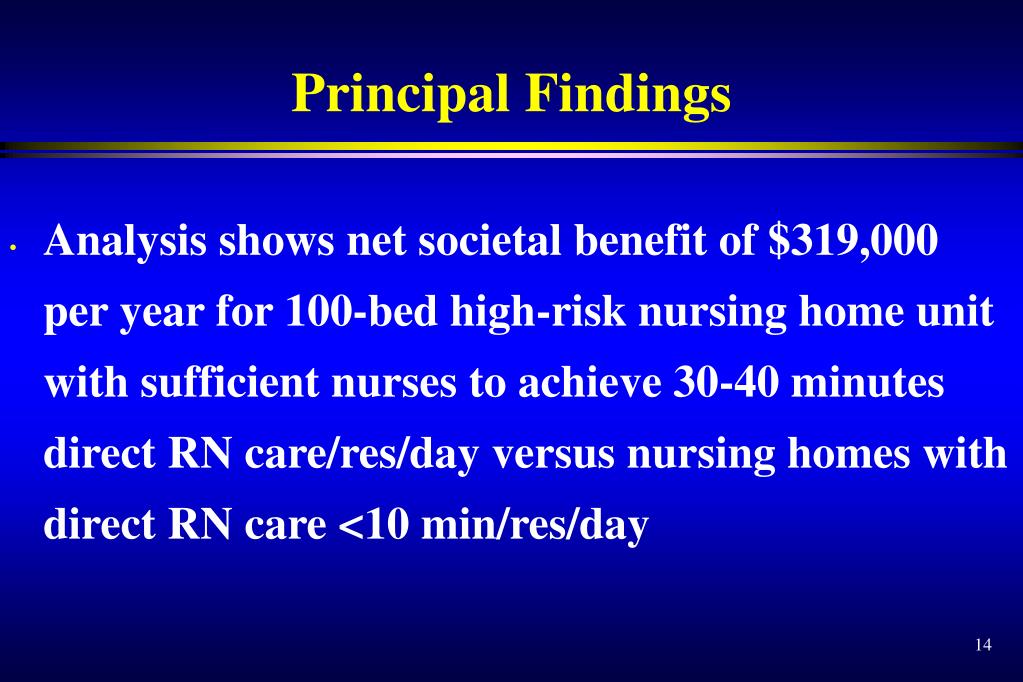 Principal Findings

• Analysis shows net societal benefit of \$319,000 per year for 100-bed high-risk nursing home unit with sufficient nurses to achieve 30-40 minutes direct RN care/res/day versus nursing homes with direct RN care <10 min/res/day

14